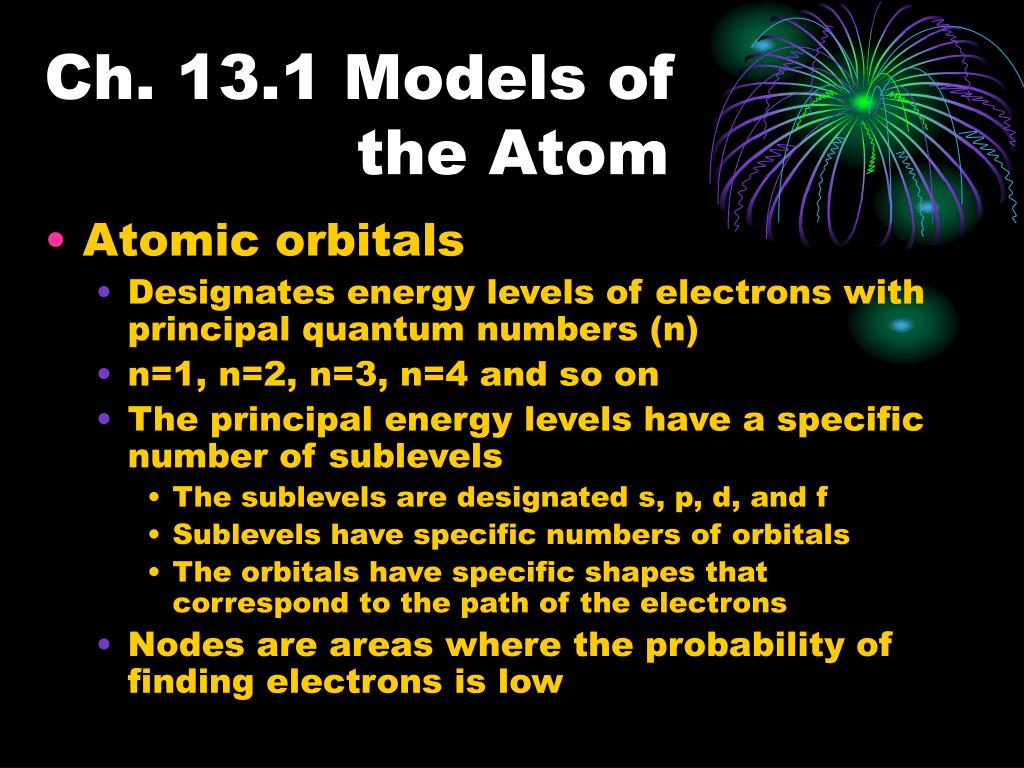 Ch. 13.1 Models of the Atom

• Atomic orbitals
  • Designates energy levels of electrons with principal quantum numbers (n)
  • n=1, n=2, n=3, n=4 and so on
  • The principal energy levels have a specific number of sublevels
    • The sublevels are designated s, p, d, and f
    • Sublevels have specific numbers of orbitals
    • The orbitals have specific shapes that correspond to the path of the electrons
  • Nodes are areas where the probability of finding electrons is low